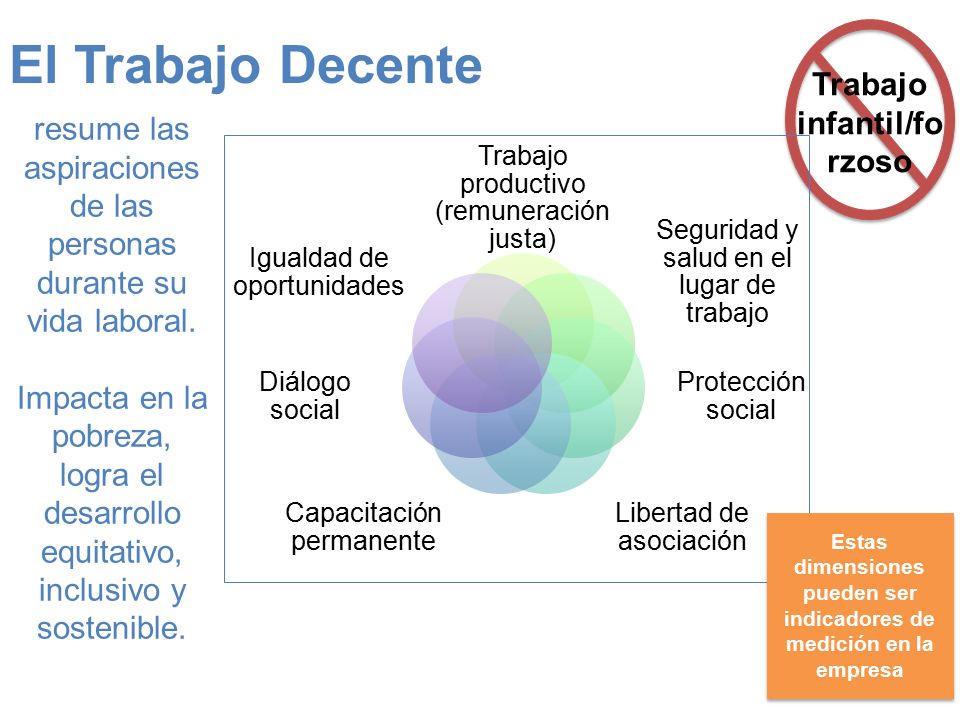 El Trabajo Decente

Trabajo infantil/forzoso

resume las aspiraciones de las personas durante su vida laboral.

Impacta en la pobreza, logra el desarrollo equitativo, inclusivo y sostenible.

Trabajo productivo (remuneración justa)

Seguridad y salud en el lugar de trabajo

Protección social

Libertad de asociación

Capacitación permanente

Diálogo social

Igualdad de oportunidades

Estas dimensiones pueden ser indicadores de medición en la empresa